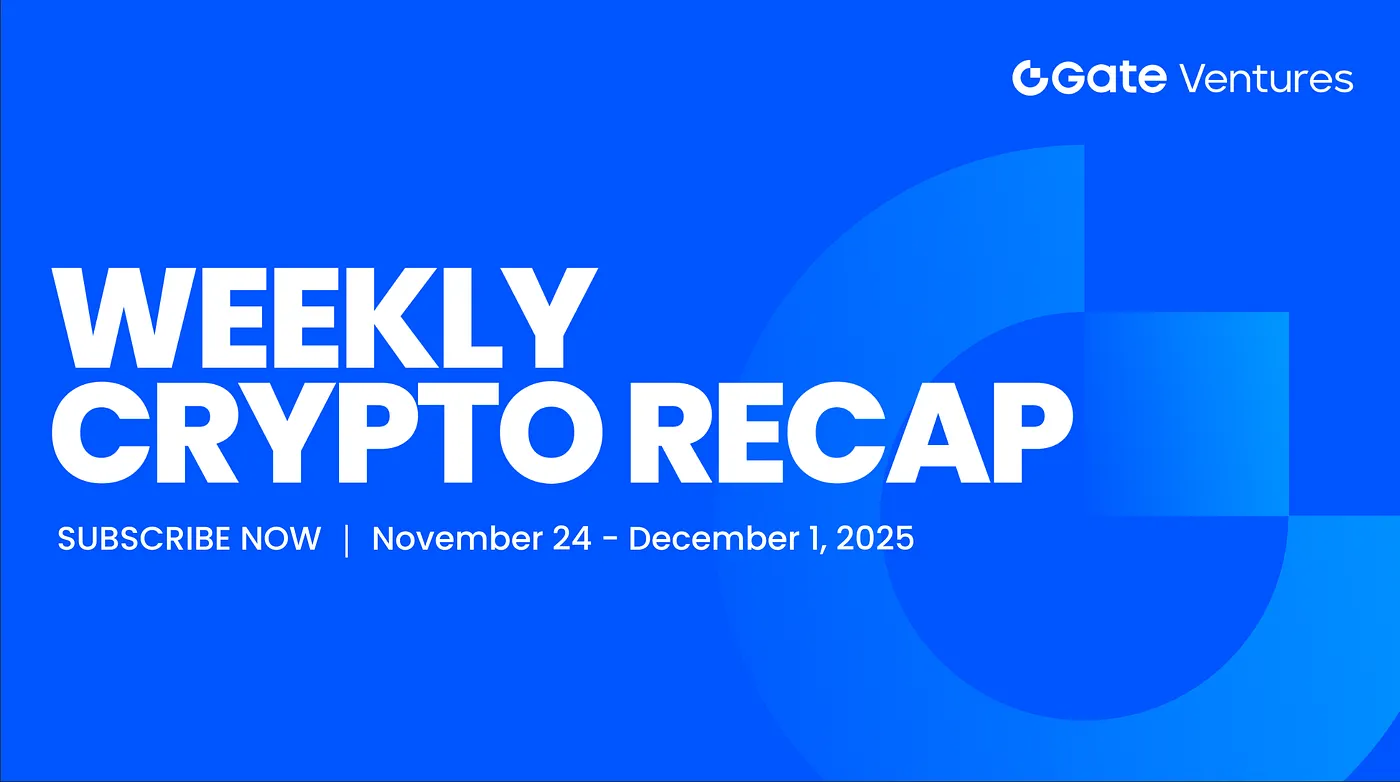 Gate Ventures

WEEKLY CRYPTO RECAP

SUBSCRIBE NOW | November 24 - December 1, 2025